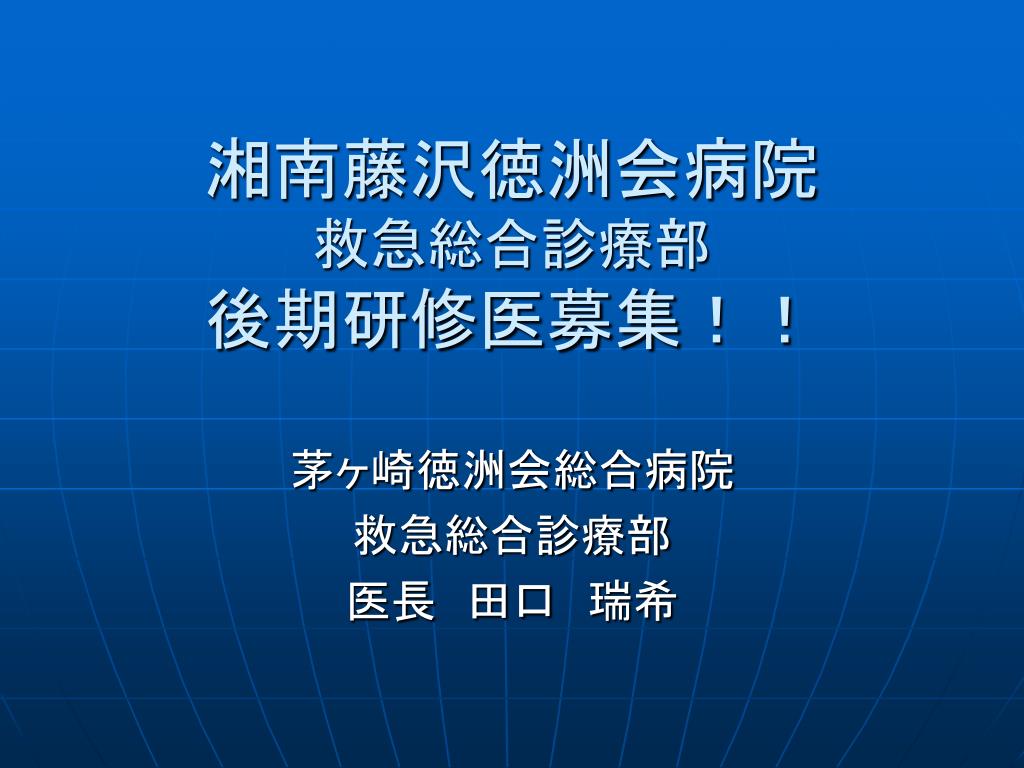 湘南藤沢徳洲会病院
救急総合診療部
後期研修医募集！！

茅ヶ崎徳洲会総合病院
救急総合診療部
医長　田口　瑞希